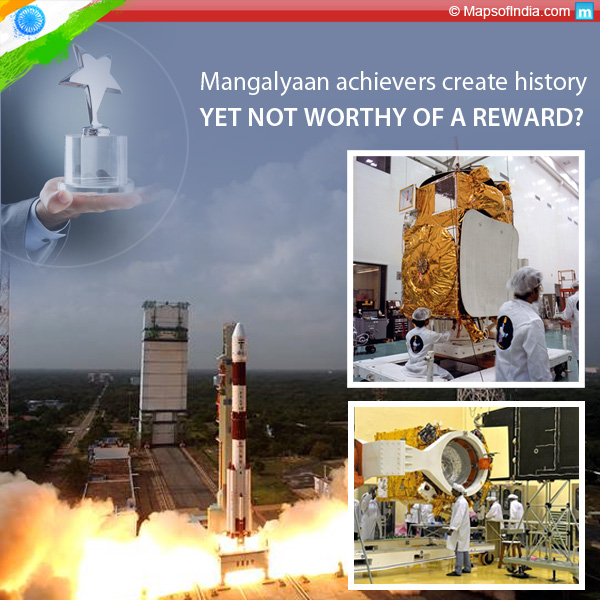 © MapsofIndia.com m

Mangalyaan achievers create history
YET NOT WORTHY OF A REWARD?